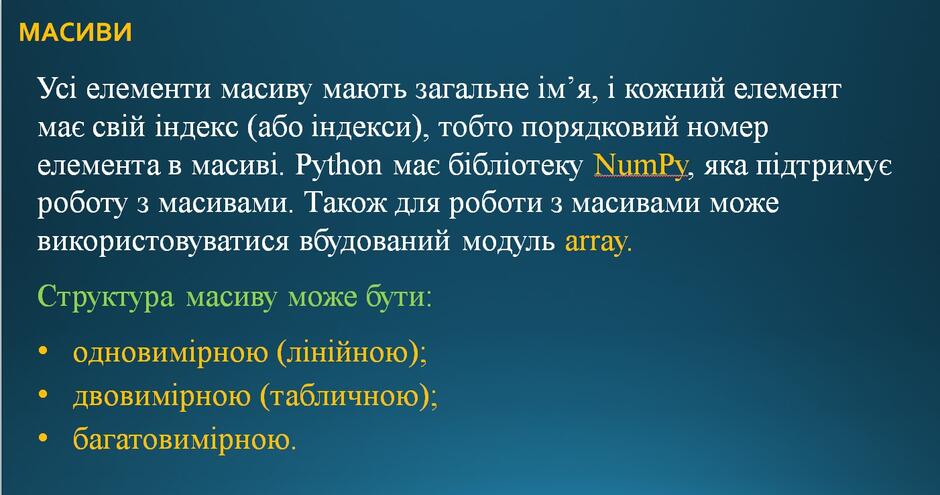 МАСИВИ

Усі елементи масиву мають загальне ім’я, і кожний елемент має свій індекс (або індекси), тобто порядковий номер елемента в масиві. Python має бібліотеку NumPy, яка підтримує роботу з масивами. Також для роботи з масивами може використовуватися вбудований модуль array.

Структура масиву може бути:

• одновимірною (лінійною);
• двовимірною (табличною);
• багатовимірною.